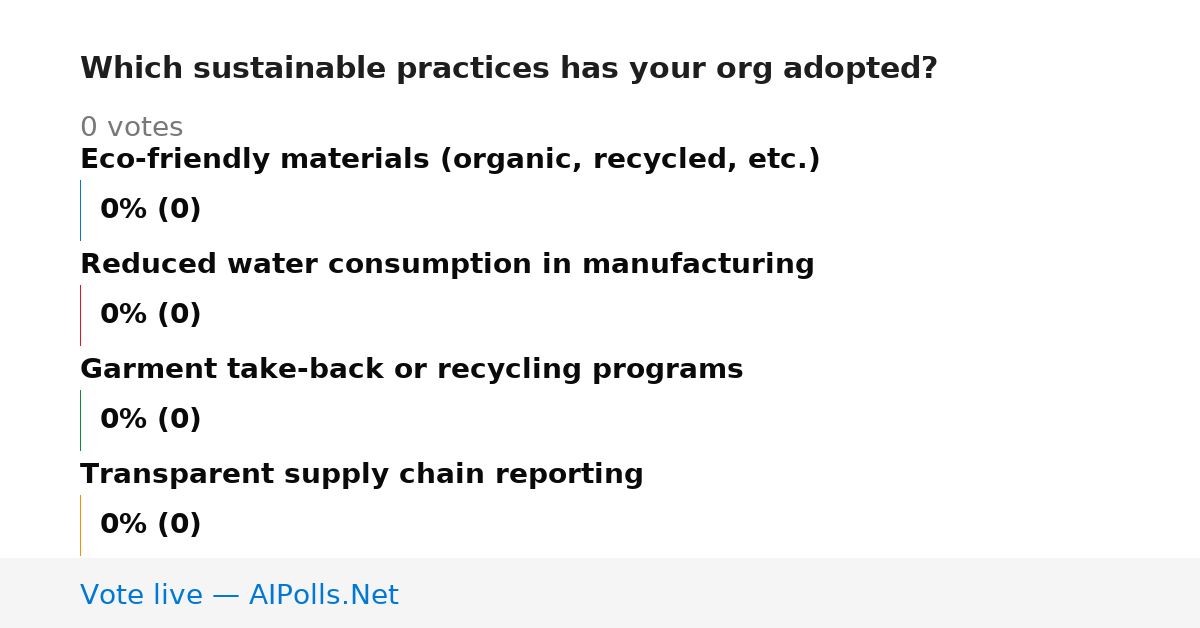 Which sustainable practices has your org adopted?

0 votes

Eco-friendly materials (organic, recycled, etc.)

0% (0)

Reduced water consumption in manufacturing

0% (0)

Garment take-back or recycling programs

0% (0)

Transparent supply chain reporting

0% (0)

Vote live — AIPolls.Net